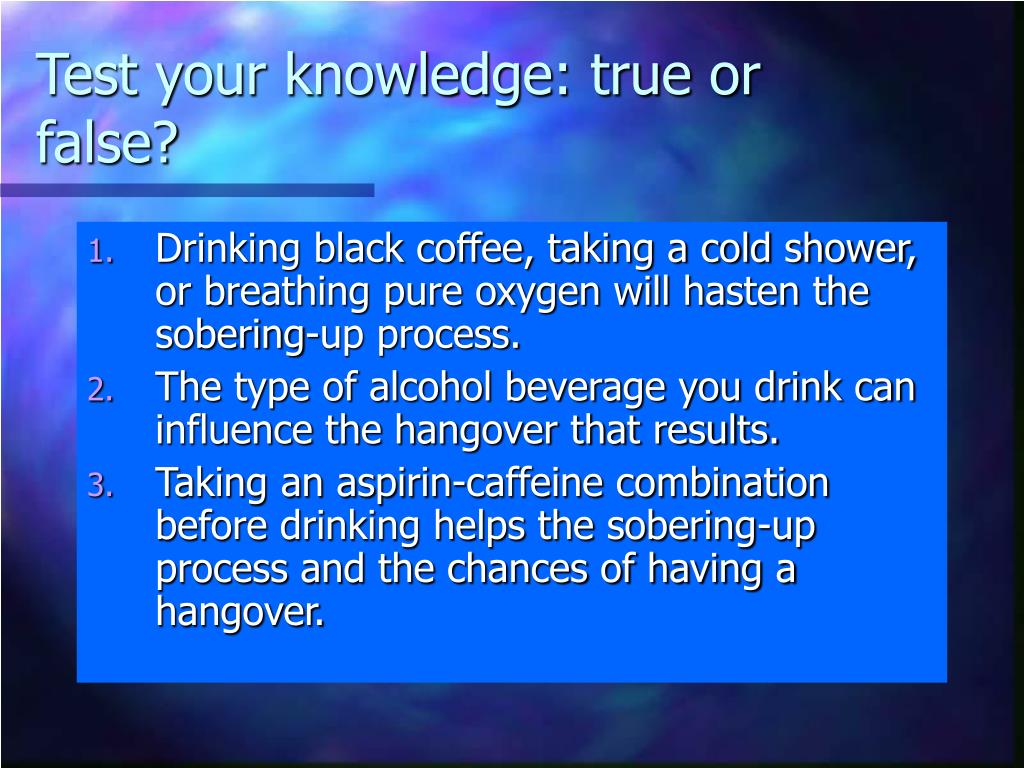 Test your knowledge: true or false?

1. Drinking black coffee, taking a cold shower, or breathing pure oxygen will hasten the sobering-up process.
2. The type of alcohol beverage you drink can influence the hangover that results.
3. Taking an aspirin-caffeine combination before drinking helps the sobering-up process and the chances of having a hangover.